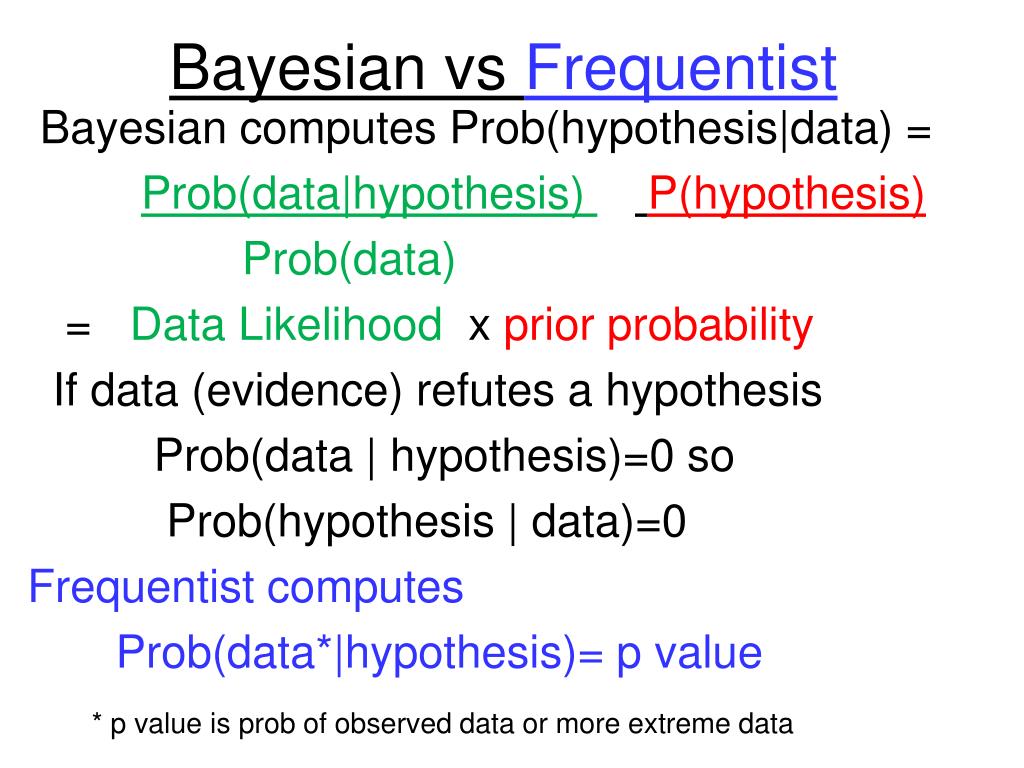 Bayesian vs Frequentist

Bayesian computes Prob(hypothesis|data) =

Prob(data|hypothesis) P(hypothesis)
Prob(data)

= Data Likelihood x prior probability

If data (evidence) refutes a hypothesis

Prob(data | hypothesis)=0 so

Prob(hypothesis | data)=0

Frequentist computes

Prob(data*|hypothesis)= p value

* p value is prob of observed data or more extreme data